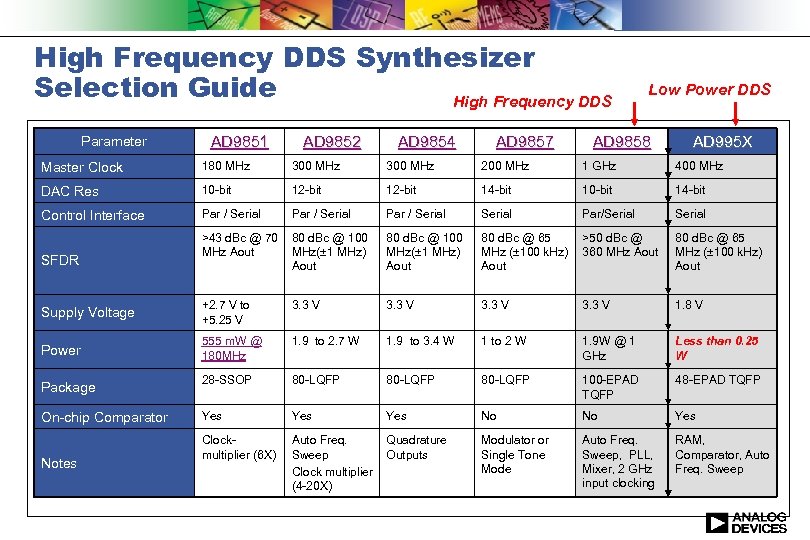 High Frequency DDS Synthesizer Selection Guide

High Frequency DDS

Low Power DDS

| Parameter | AD9851 | AD9852 | AD9854 | AD9857 | AD9858 | AD995X |
|---|---|---|---|---|---|---|
| Master Clock | 180 MHz | 300 MHz | 300 MHz | 200 MHz | 1 GHz | 400 MHz |
| DAC Res | 10-bit | 12-bit | 12-bit | 14-bit | 10-bit | 14-bit |
| Control Interface | Par / Serial | Par / Serial | Par / Serial | Serial | Par/Serial | Serial |
| SFDR | >43 dBc @ 70 MHz Aout | 80 dBc @ 100 MHz(±1 MHz) Aout | 80 dBc @ 100 MHz(±1 MHz) Aout | 80 dBc @ 65 MHz (±100 kHz) Aout | >50 dBc @ 360 MHz Aout | 80 dBc @ 65 MHz (±100 kHz) Aout |
| Supply Voltage | +2.7 V to +5.25 V | 3.3 V | 3.3 V | 3.3 V | 3.3 V | 1.8 V |
| Power | 555 mW @ 180MHz | 1.9 to 2.7 W | 1.9 to 3.4 W | 1 to 2 W | 1.9W @ 1 GHz | Less than 0.25 W |
| Package | 28-SSOP | 80-LQFP | 80-LQFP | 80-LQFP | 100-EPAD TQFP | 48-EPAD TQFP |
| On-chip Comparator | Yes | Yes | Yes | No | No | Yes |
| Notes | Clock-multiplier (6X) | Auto Freq. Sweep Clock multiplier (4-20X) | Quadrature Outputs | Modulator or Single Tone Mode | Auto Freq. Sweep, PLL, Mixer, 2 GHz input clocking | RAM, Comparator, Auto Freq. Sweep |

ANALOG DEVICES